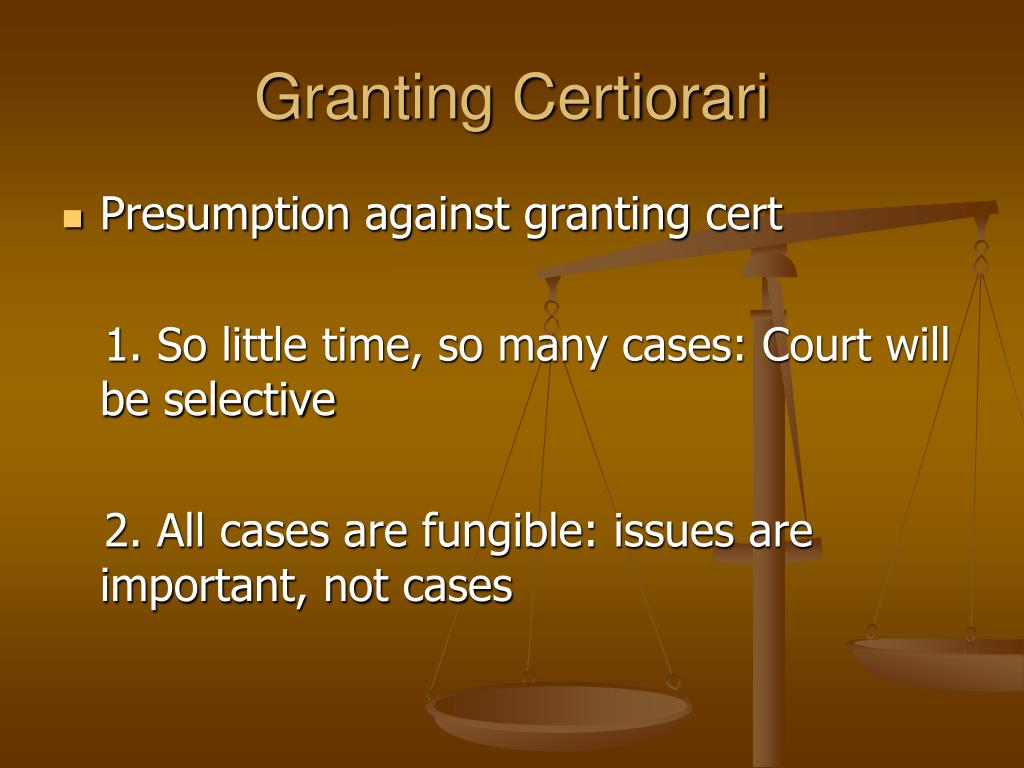 Granting Certiorari

Presumption against granting cert

1. So little time, so many cases: Court will be selective

2. All cases are fungible: issues are important, not cases